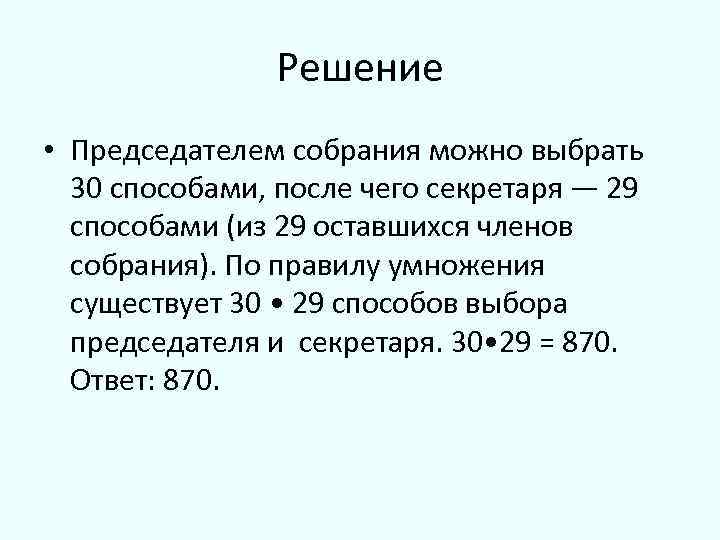 Решение

• Председателем собрания можно выбрать 30 способами, после чего секретаря — 29 способами (из 29 оставшихся членов собрания). По правилу умножения существует 30 • 29 способов выбора председателя и секретаря. 30•29 = 870. Ответ: 870.